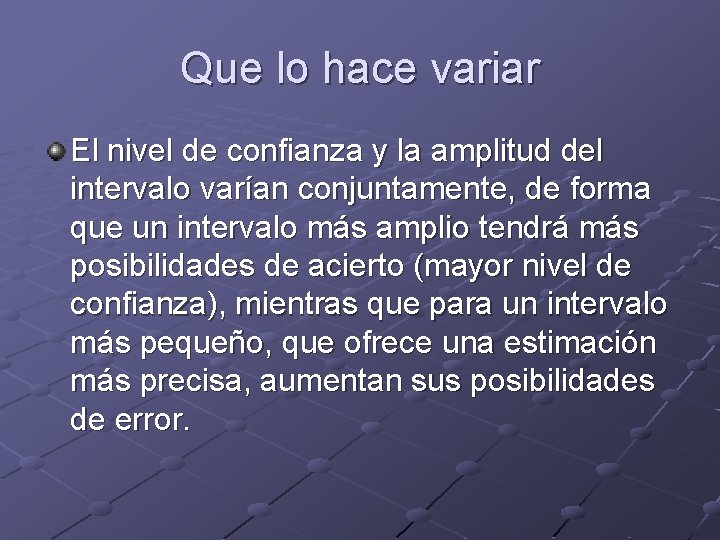 Que lo hace variar

El nivel de confianza y la amplitud del intervalo varían conjuntamente, de forma que un intervalo más amplio tendrá más posibilidades de acierto (mayor nivel de confianza), mientras que para un intervalo más pequeño, que ofrece una estimación más precisa, aumentan sus posibilidades de error.